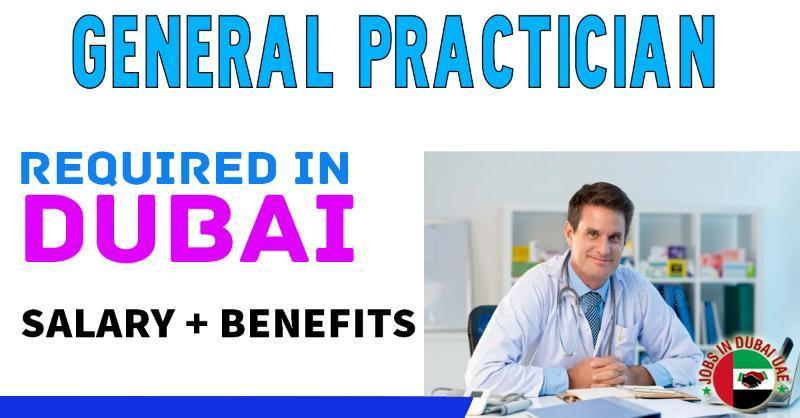 GENERAL PRACTICIAN

REQUIRED IN
DUBAI

SALARY + BENEFITS

JOBS IN DUBAI UAE